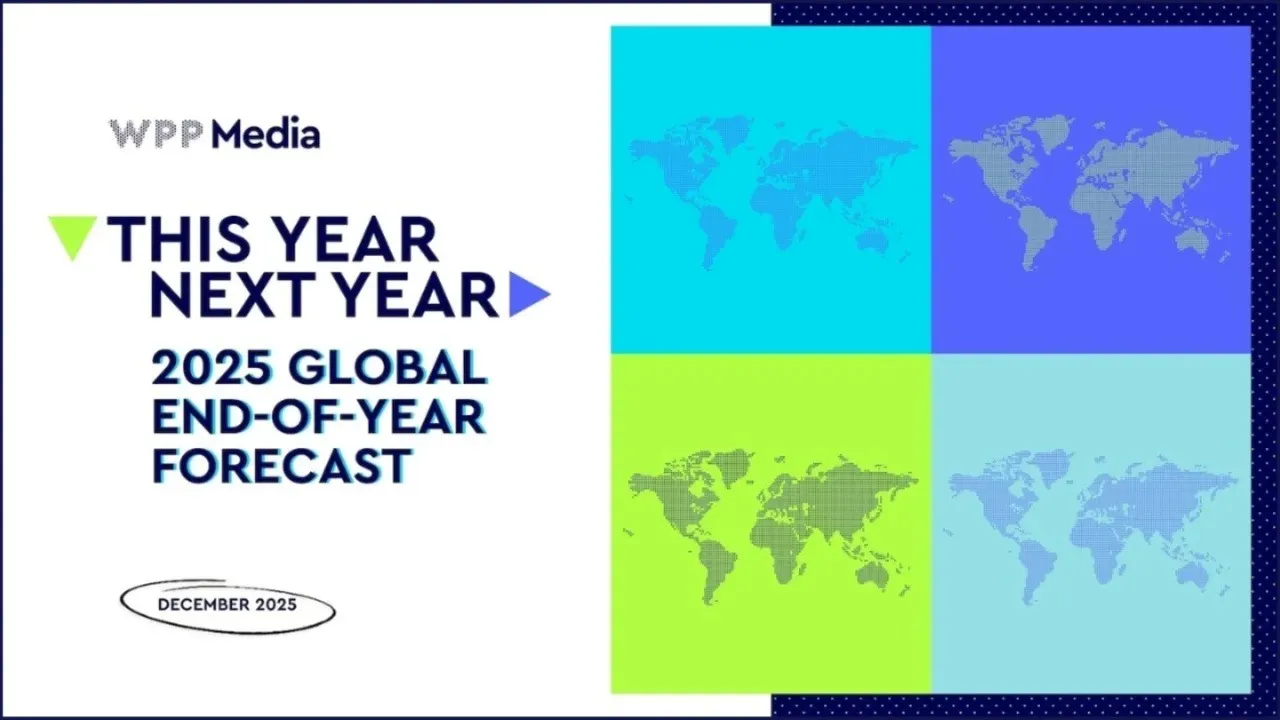 WPP Media

THIS YEAR
NEXT YEAR

2025 GLOBAL
END-OF-YEAR
FORECAST

DECEMBER 2025